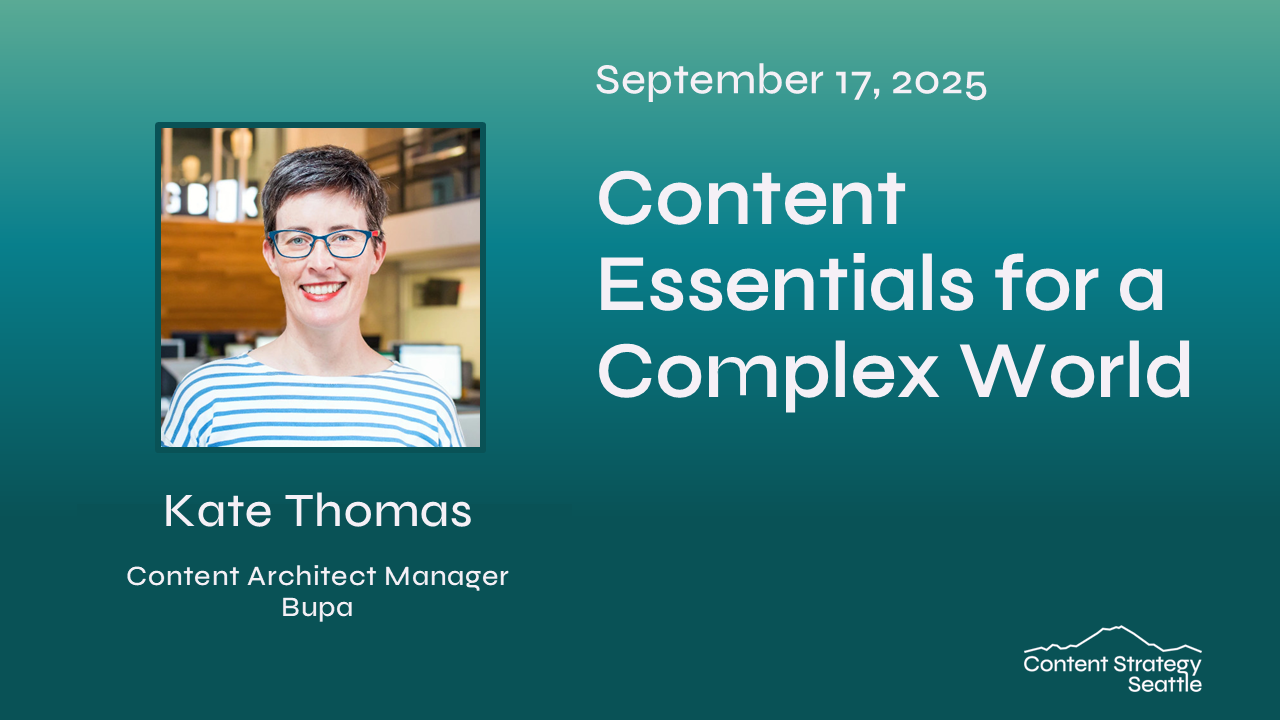 September 17, 2025

Content Essentials for a Complex World

Kate Thomas

Content Architect Manager
Bupa

Content Strategy Seattle